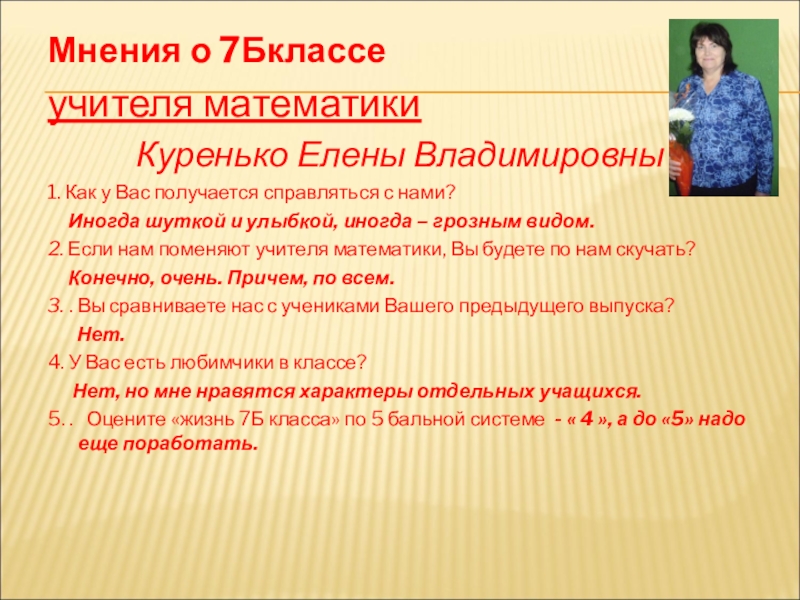 Мнения о 7Бклассе

учителя математики

Куренько Елены Владимировны

1. Как у Вас получается справляться с нами?

Иногда шуткой и улыбкой, иногда – грозным видом.

2. Если нам поменяют учителя математики, Вы будете по нам скучать?

Конечно, очень. Причем, по всем.

3. . Вы сравниваете нас с учениками Вашего предыдущего выпуска?

Нет.

4. У Вас есть любимчики в классе?

Нет, но мне нравятся характеры отдельных учащихся.

5. . Оцените «жизнь 7Б класса» по 5 бальной системе - « 4 », а до «5» надо еще поработать.